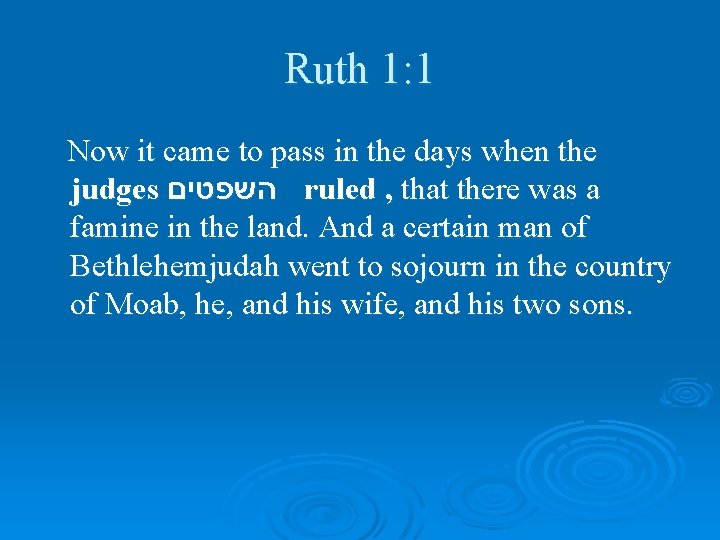 Ruth 1:1

Now it came to pass in the days when the judges השפטים ruled , that there was a famine in the land. And a certain man of Bethlehemjudah went to sojourn in the country of Moab, he, and his wife, and his two sons.